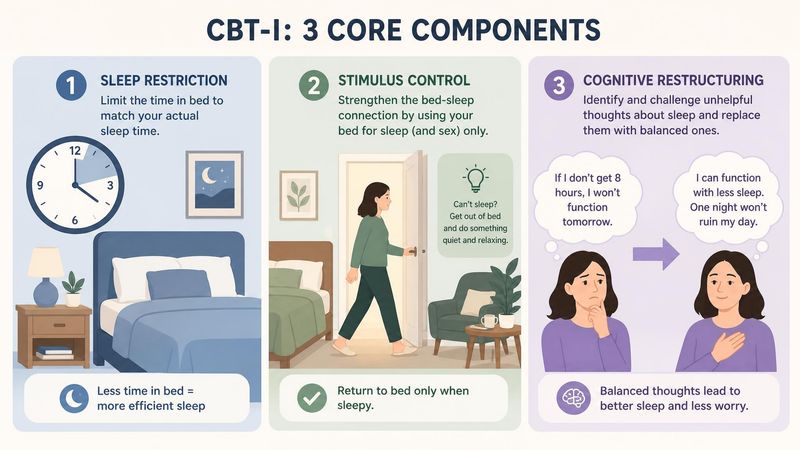 CBT-I: 3 CORE COMPONENTS

1 SLEEP RESTRICTION
Limit the time in bed to match your actual sleep time.

12
3
6
9

Less time in bed = more efficient sleep

2 STIMULUS CONTROL
Strengthen the bed-sleep connection by using your bed for sleep (and sex) only.

Can't sleep? Get out of bed and do something quiet and relaxing.

Return to bed only when sleepy.

3 COGNITIVE RESTRUCTURING
Identify and challenge unhelpful thoughts about sleep and replace them with balanced ones.

If I don't get 8 hours, I won't function tomorrow.

I can function with less sleep. One night won't ruin my day.

Balanced thoughts lead to better sleep and less worry.